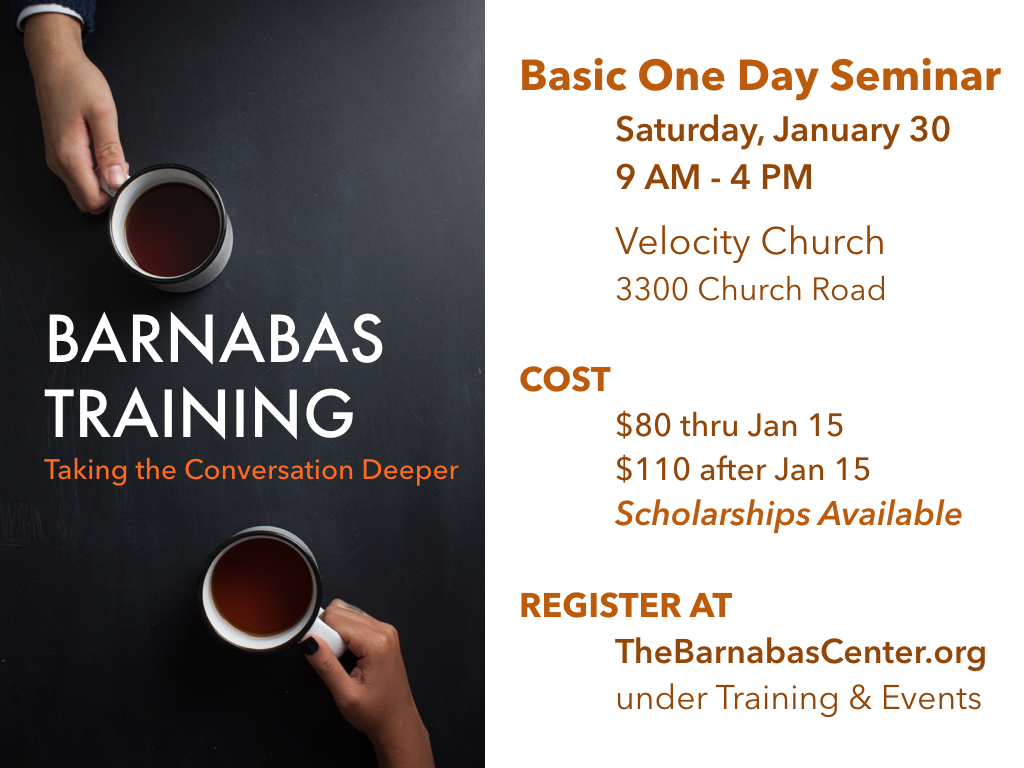 BARNABAS TRAINING
Taking the Conversation Deeper

Basic One Day Seminar
Saturday, January 30
9 AM - 4 PM

Velocity Church
3300 Church Road

COST
$80 thru Jan 15
$110 after Jan 15
Scholarships Available

REGISTER AT
TheBarnabasCenter.org
under Training & Events